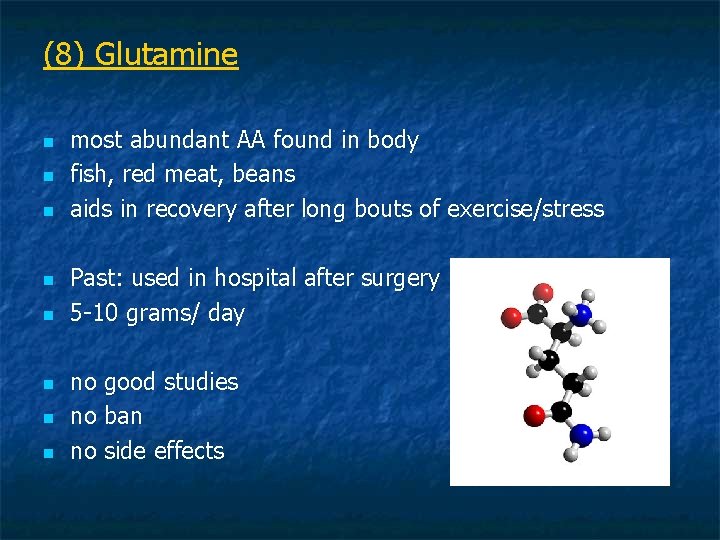 (8) Glutamine

- most abundant AA found in body
- fish, red meat, beans
- aids in recovery after long bouts of exercise/stress

- Past: used in hospital after surgery
- 5-10 grams/ day

- no good studies
- no ban
- no side effects